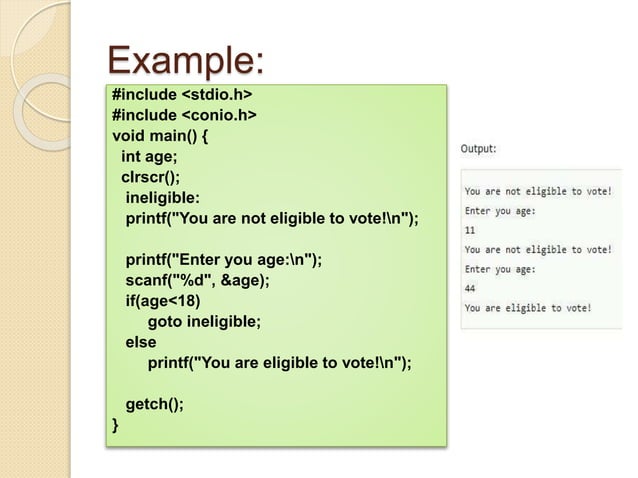 Example:

#include <stdio.h>
#include <conio.h>
void main() {
int age;
clrscr();
ineligible:
printf("You are not eligible to vote!\n");

printf("Enter you age:\n");
scanf("%d", &age);
if(age<18)
goto ineligible;
else
printf("You are eligible to vote!\n");

getch();
}

Output:

You are not eligible to vote!
Enter you age:
11
You are not eligible to vote!
Enter you age:
44
You are eligible to vote!